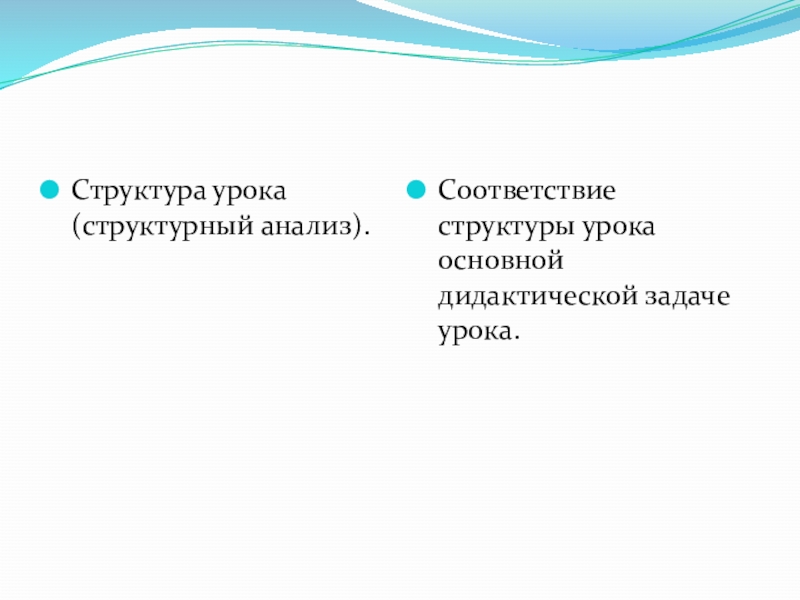 Структура урока (структурный анализ).

Соответствие структуры урока основной дидактической задаче урока.